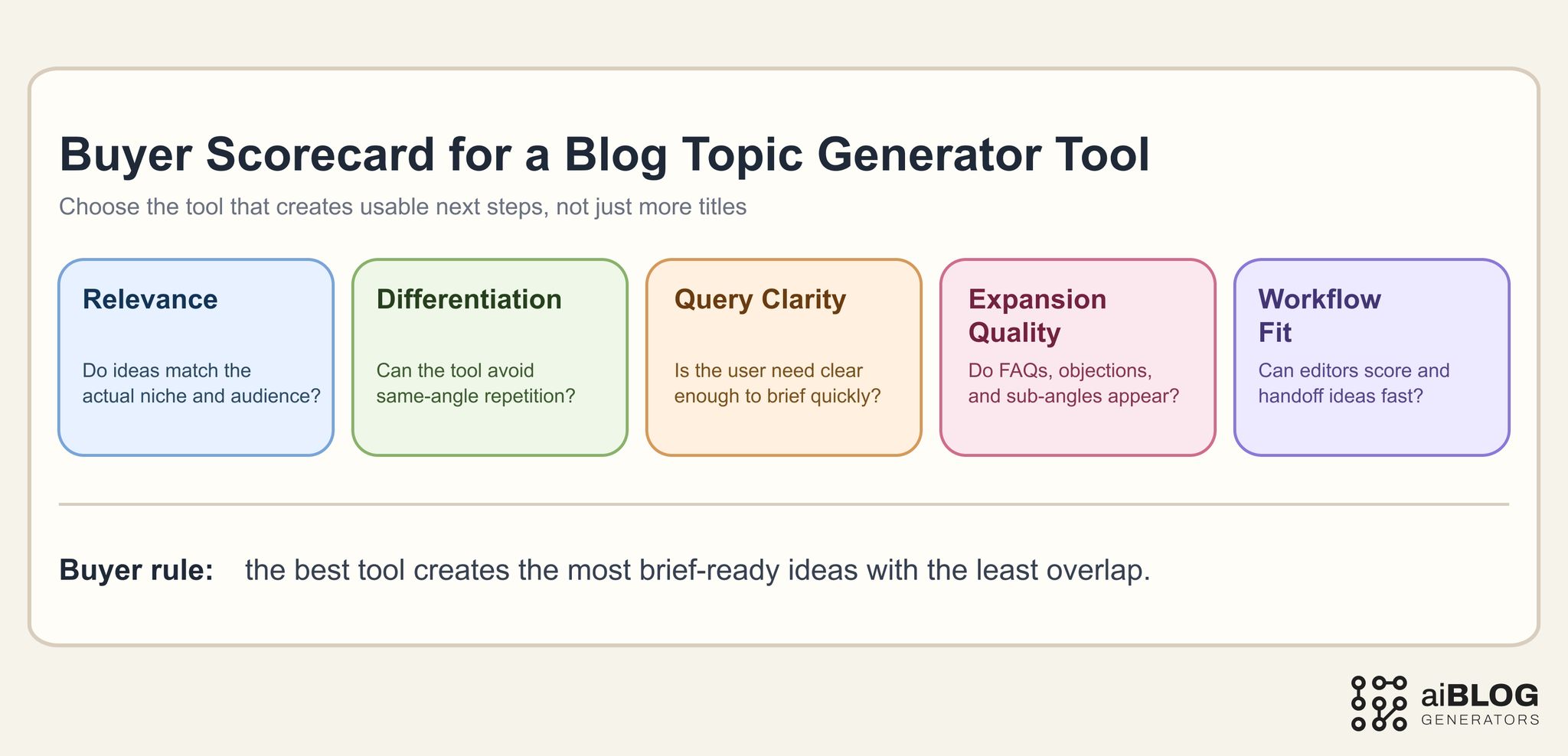 Buyer Scorecard for a Blog Topic Generator Tool

Choose the tool that creates usable next steps, not just more titles

Relevance

Do ideas match the actual niche and audience?

Differentiation

Can the tool avoid same-angle repetition?

Query Clarity

Is the user need clear enough to brief quickly?

Expansion Quality

Do FAQs, objections, and sub-angles appear?

Workflow Fit

Can editors score and handoff ideas fast?

Buyer rule: the best tool creates the most brief-ready ideas with the least overlap.

aiBLOG GENERATORS